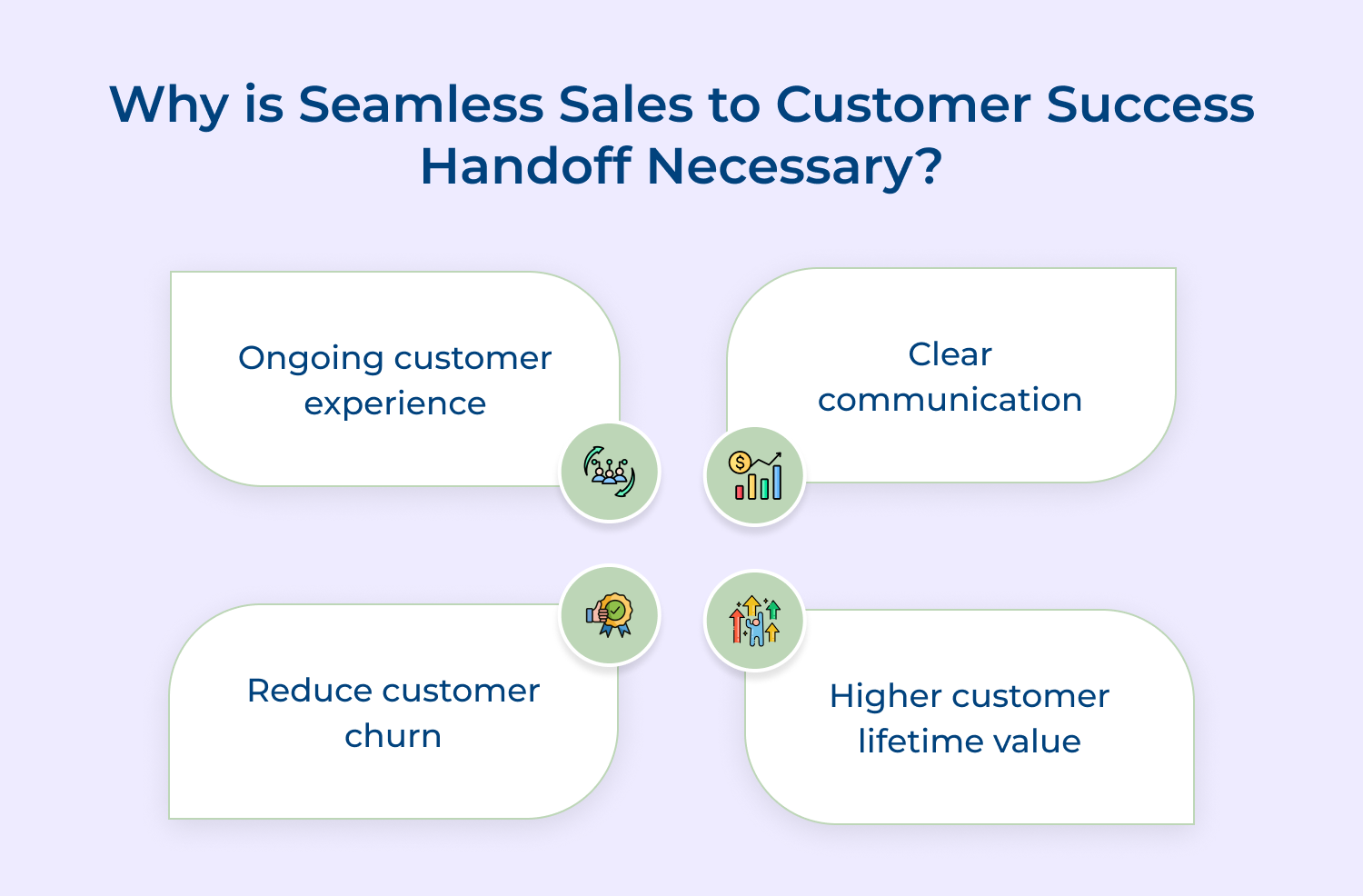 Why is Seamless Sales to Customer Success Handoff Necessary?

Ongoing customer experience

Clear communication

Reduce customer churn

Higher customer lifetime value